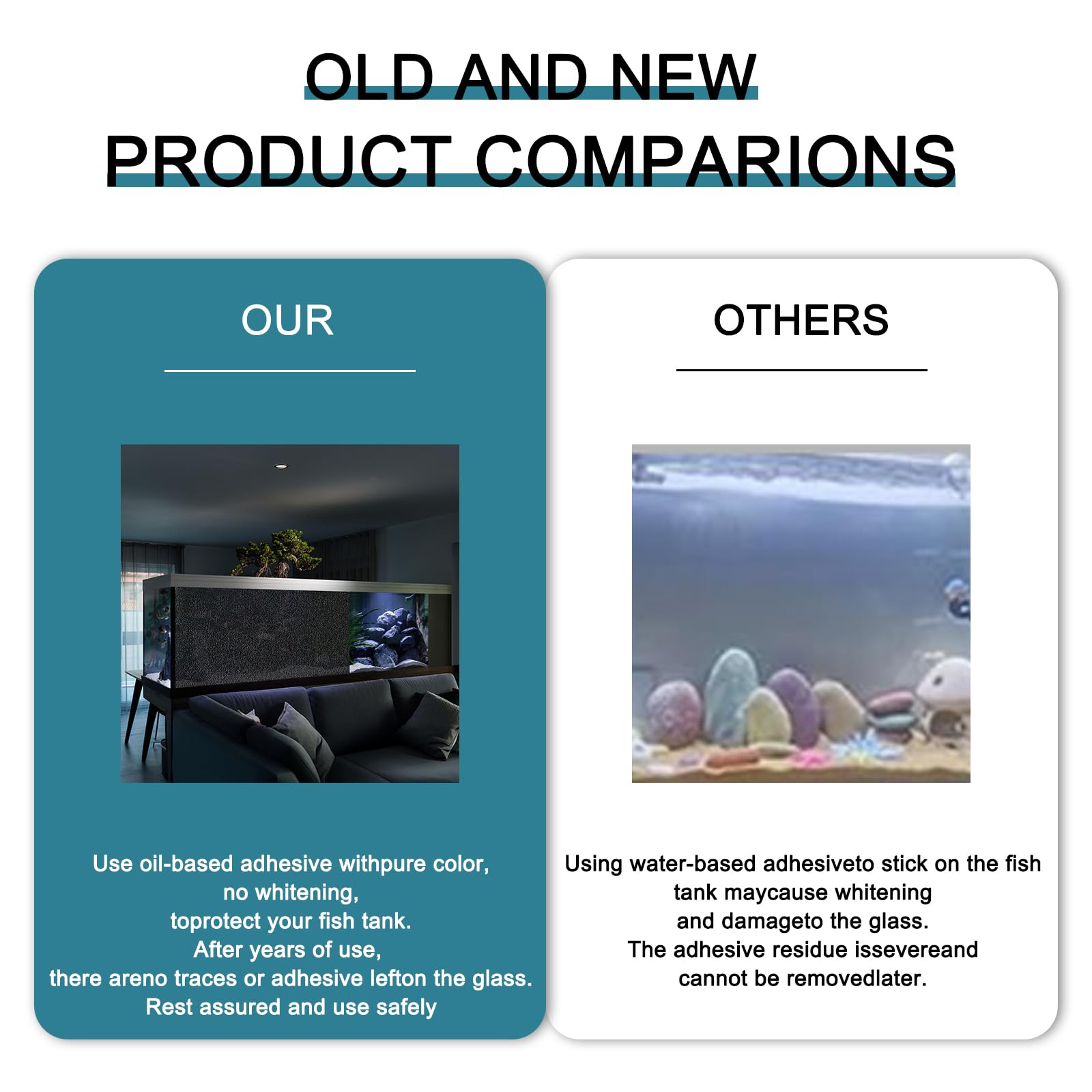 OLD AND NEW
PRODUCT COMPARIONS

OUR

Use oil-based adhesive withpure color,
no whitening,
toprotect your fish tank.
After years of use,
there areno traces or adhesive lefton the glass.
Rest assured and use safely

OTHERS

Using water-based adhesiveto stick on the fish tank maycause whitening
and damageto the glass.
The adhesive residue issevereand
cannot be removedlater.